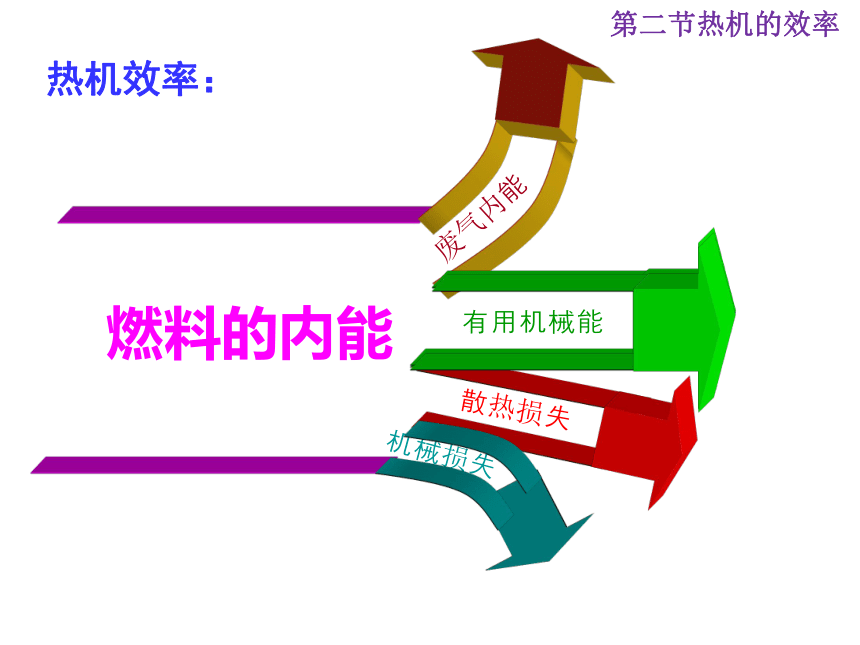 第二节热机的效率

热机效率：

废气内能

燃料的内能

有用机械能

散热损失

机械损失